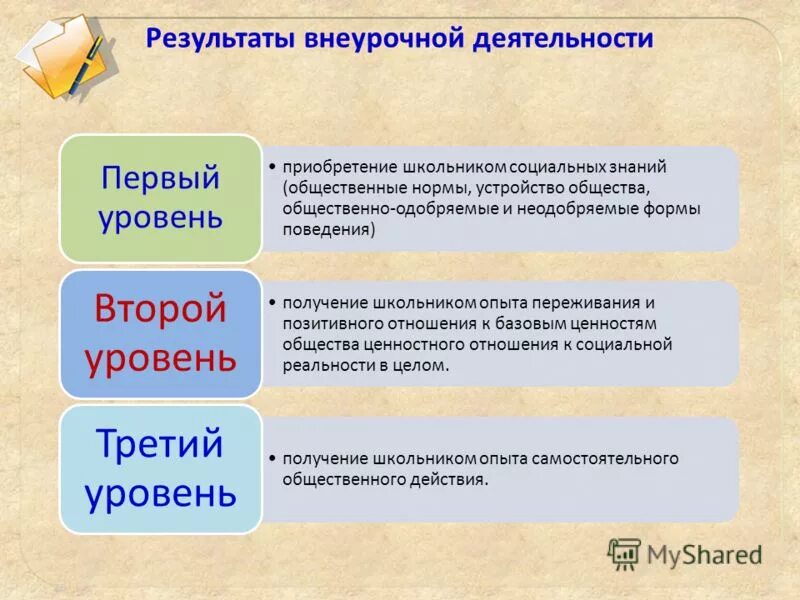 Результаты внеурочной деятельности

Первый уровень

• приобретение школьником социальных знаний (общественные нормы, устройство общества, общественно-одобряемые и неодобряемые формы поведения)

Второй уровень

• получение школьником опыта переживания и позитивного отношения к базовым ценностям общества ценностного отношения к социальной реальности в целом.

Третий уровень

• получение школьником опыта самостоятельного общественного действия.

MyShared